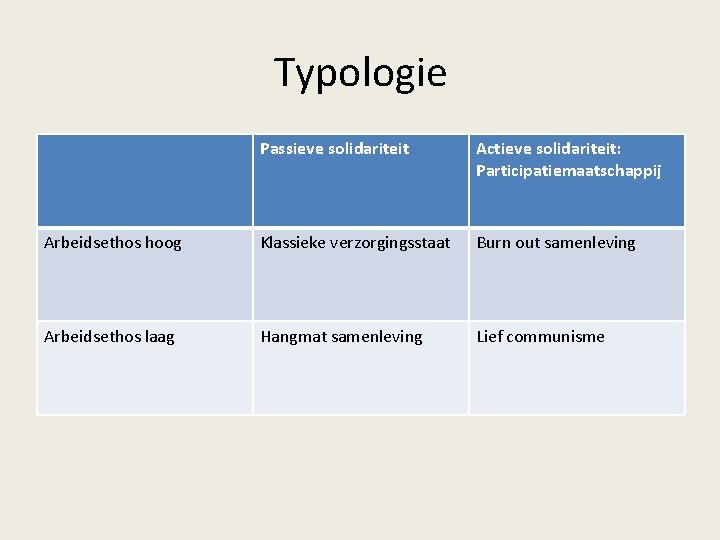 Typologie

| | Passieve solidariteit | Actieve solidariteit: Participatiemaatschappij |
|---|---|---|
| Arbeidsethos hoog | Klassieke verzorgingsstaat | Burn out samenleving |
| Arbeidsethos laag | Hangmat samenleving | Lief communisme |